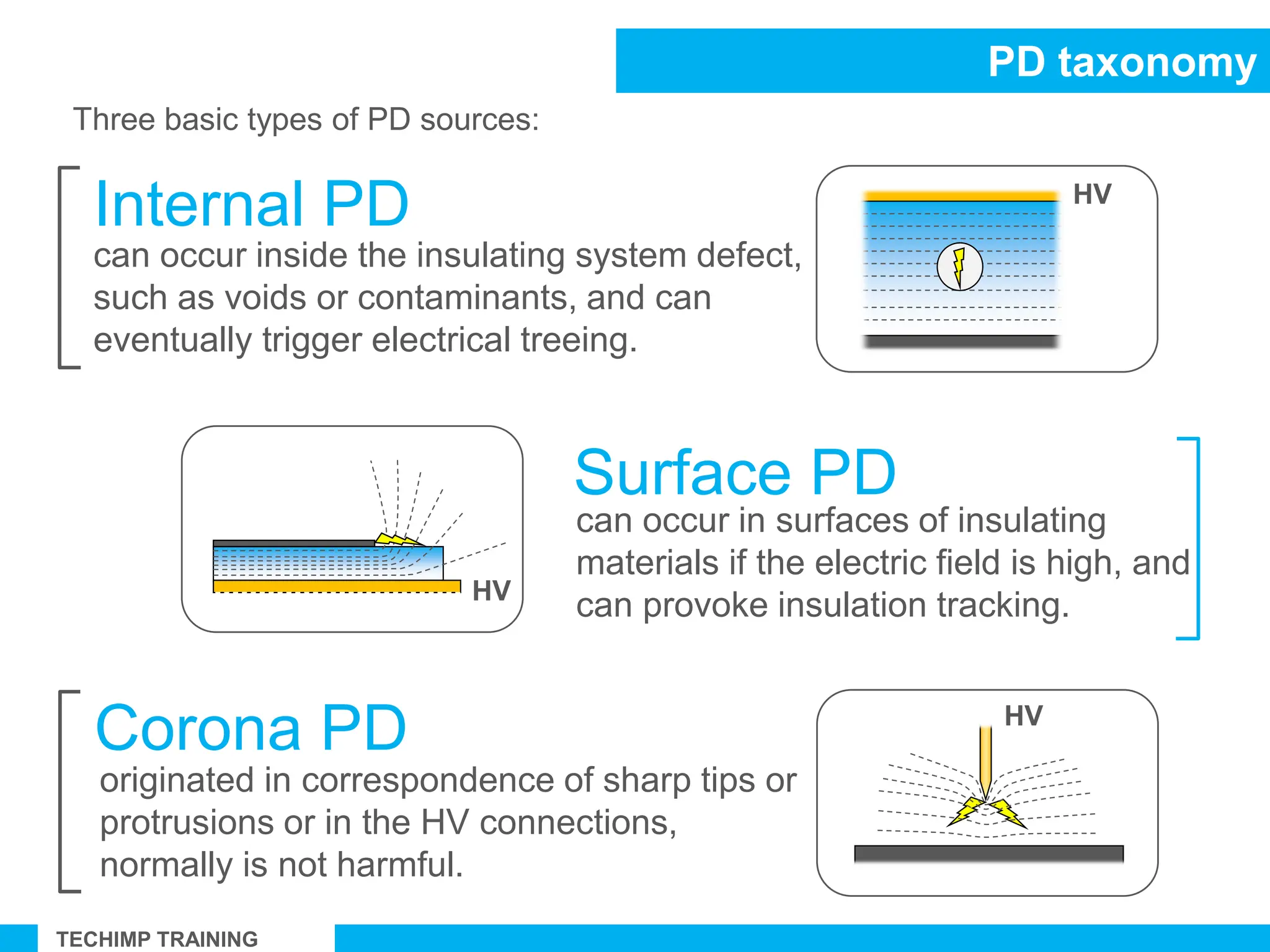 PD taxonomy

Three basic types of PD sources:

Internal PD
can occur inside the insulating system defect, such as voids or contaminants, and can eventually trigger electrical treeing.

HV

HV

Surface PD
can occur in surfaces of insulating materials if the electric field is high, and can provoke insulation tracking.

Corona PD
originated in correspondence of sharp tips or protrusions or in the HV connections, normally is not harmful.

HV

TECHIMP TRAINING